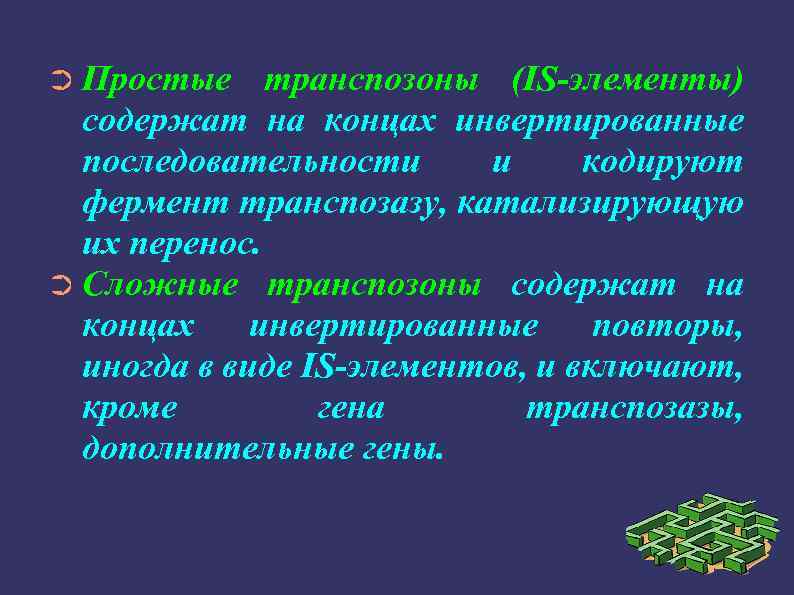 Простые транспозоны (IS-элементы) содержат на концах инвертированные последовательности и кодируют фермент транспозазу, катализирующую их перенос.

Сложные транспозоны содержат на концах инвертированные повторы, иногда в виде IS-элементов, и включают, кроме гена транспозазы, дополнительные гены.